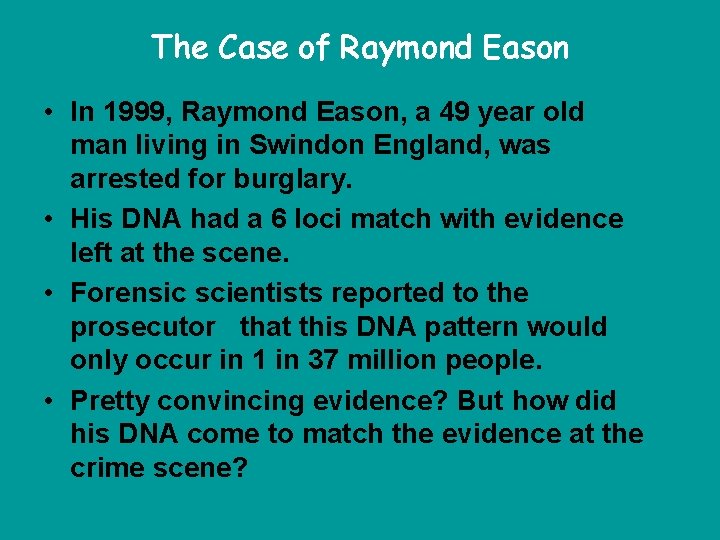 The Case of Raymond Eason

• In 1999, Raymond Eason, a 49 year old man living in Swindon England, was arrested for burglary.

• His DNA had a 6 loci match with evidence left at the scene.

• Forensic scientists reported to the prosecutor that this DNA pattern would only occur in 1 in 37 million people.

• Pretty convincing evidence? But how did his DNA come to match the evidence at the crime scene?